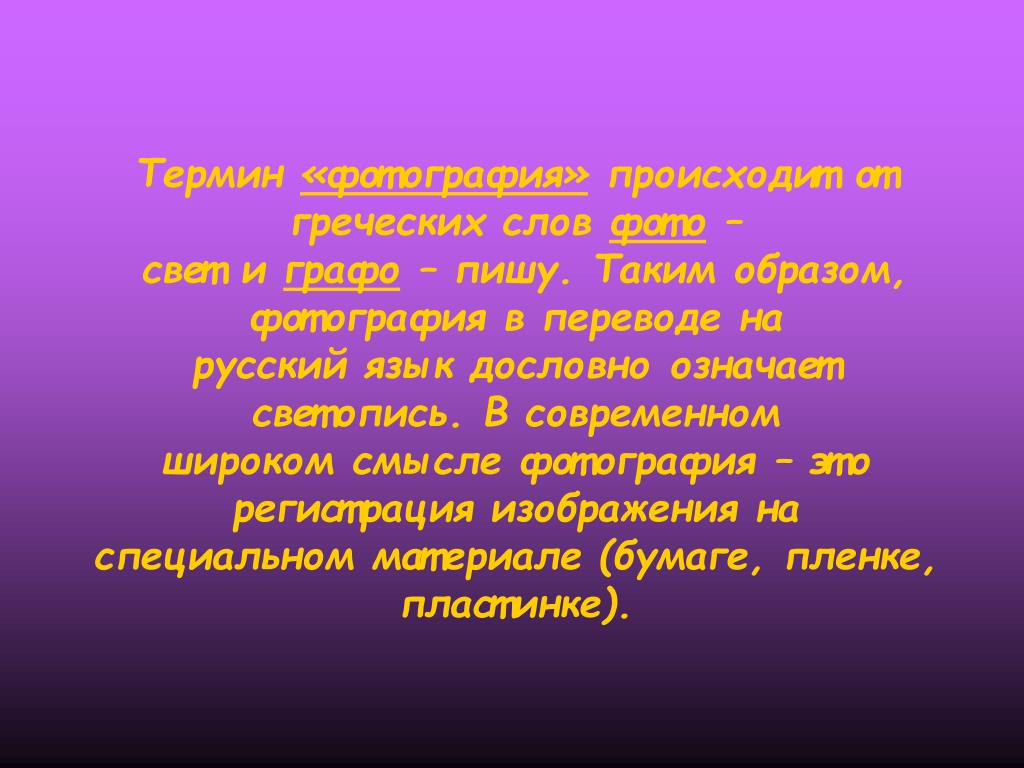 Термин «фотография» происходит от греческих слов фото – свет и графо – пишу. Таким образом, фотография в переводе на русский язык дословно означает светопись. В современном широком смысле фотография – это регистрация изображения на специальном материале (бумаге, пленке, пластинке).